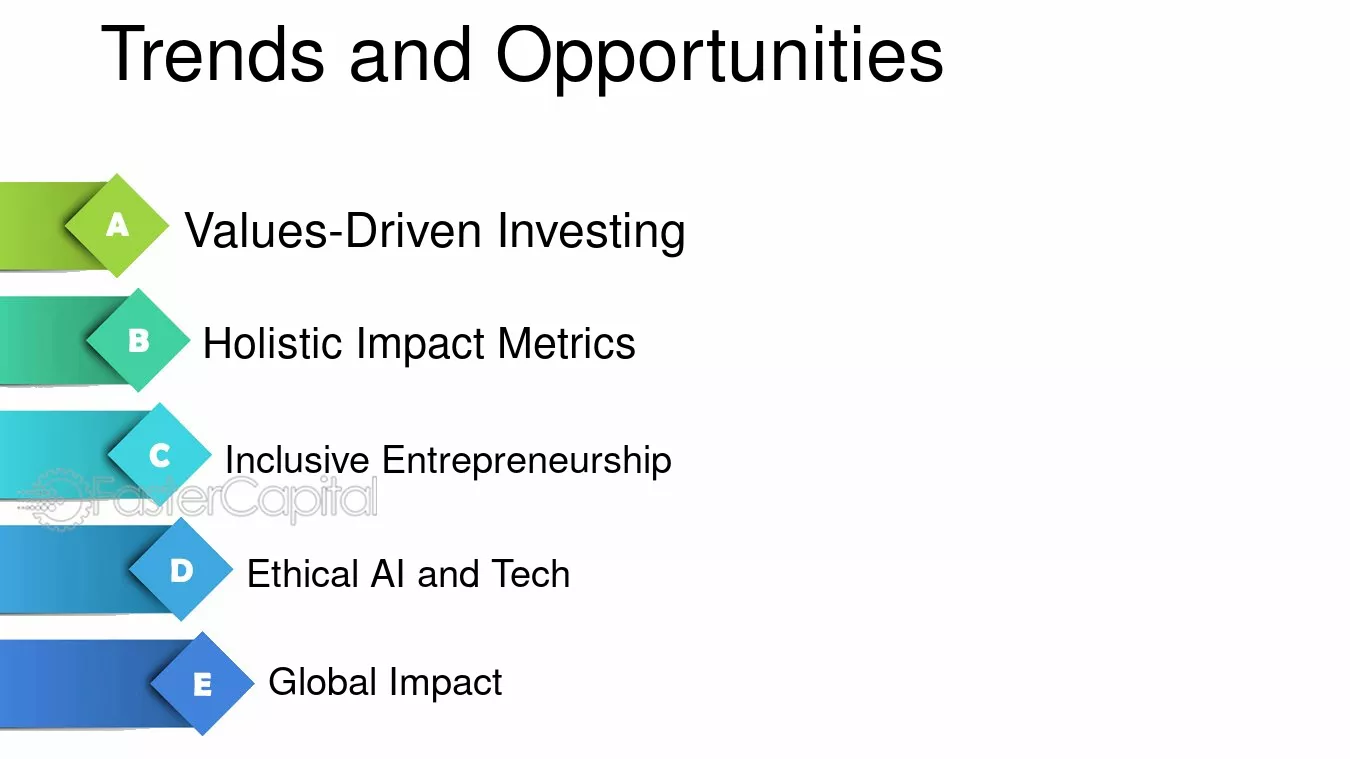 Trends and Opportunities

A
Values-Driven Investing

B
Holistic Impact Metrics

C
Inclusive Entrepreneurship

D
Ethical AI and Tech

E
Global Impact

FasterCapital